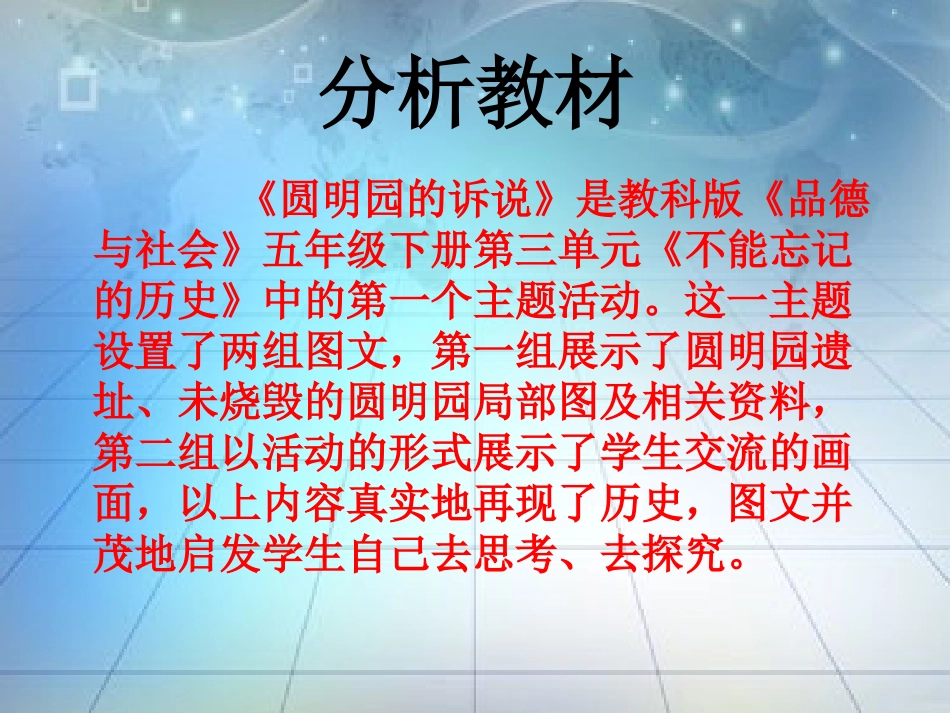 分析教材

《圆明园的诉说》是教科版《品德与社会》五年级下册第三单元《不能忘记的历史》中的第一个主题活动。这一主题设置了两组图文，第一组展示了圆明园遗址、未烧毁的圆明园局部图及相关资料，第二组以活动的形式展示了学生交流的画面，以上内容真实地再现了历史，图文并茂地启发学生自己去思考、去探究。